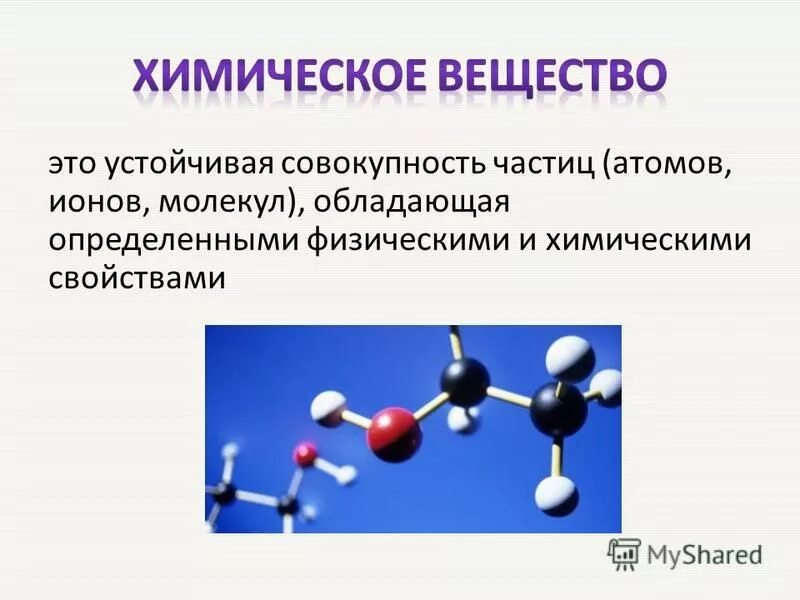 ХИМИЧЕСКОЕ ВЕЩЕСТВО

это устойчивая совокупность частиц (атомов, ионов, молекул), обладающая определенными физическими и химическими свойствами

MyShared